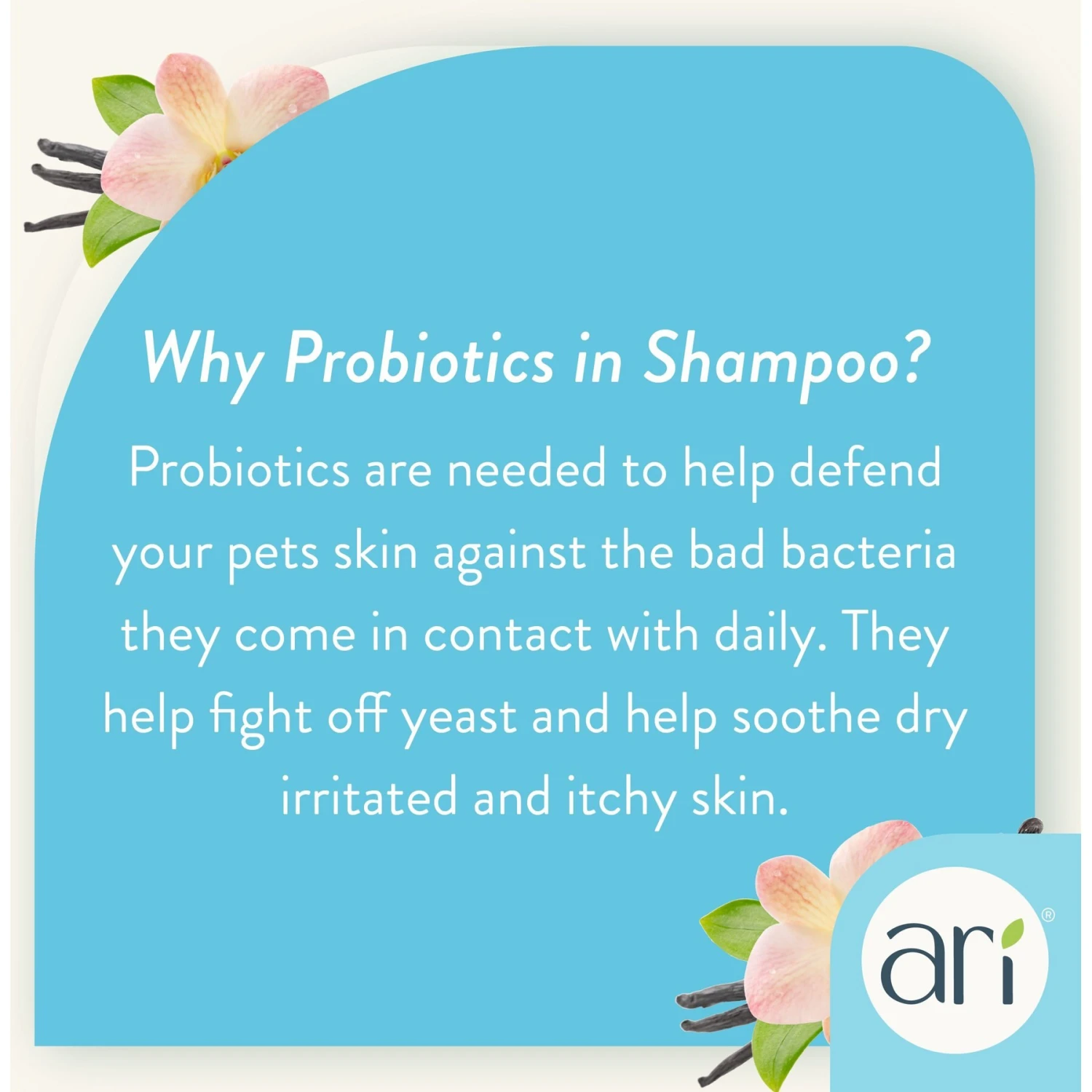 Why Probiotics in Shampoo?

Probiotics are needed to help defend your pets skin against the bad bacteria they come in contact with daily. They help fight off yeast and help soothe dry irritated and itchy skin.

ari®